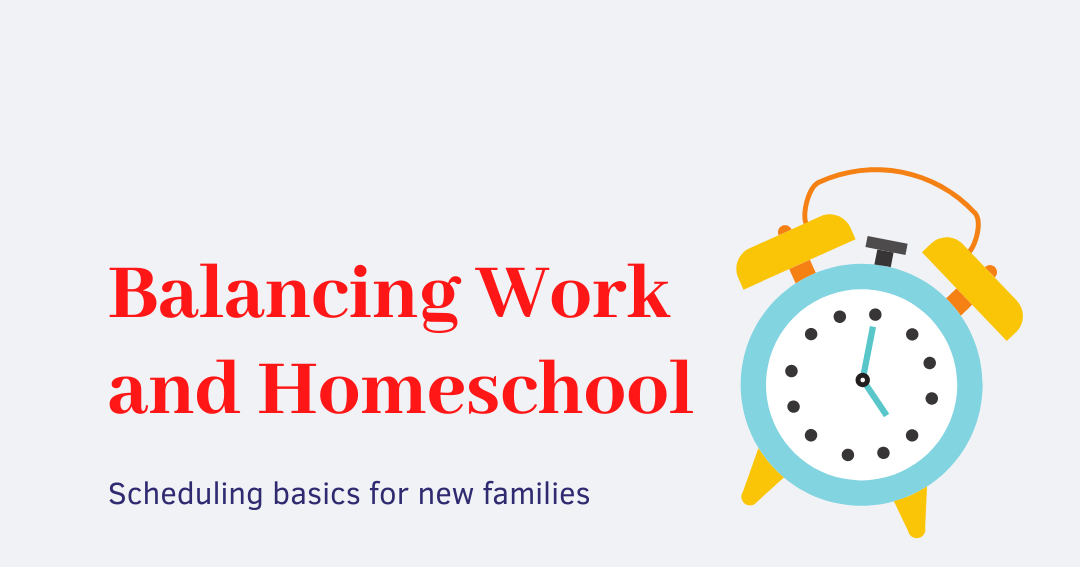 Balancing Work and Homeschool

Scheduling basics for new families